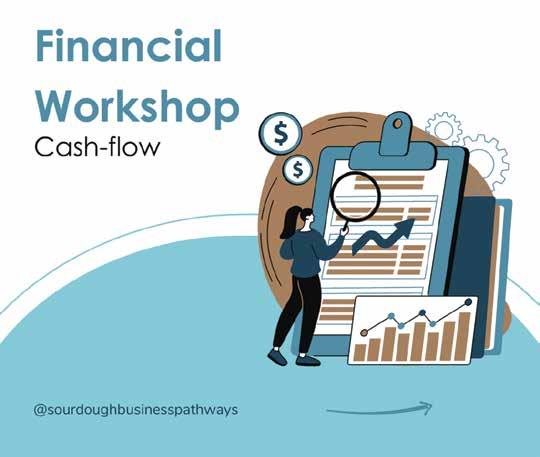 Financial Workshop

Cash-flow

$

$

@sourdoughbusinesspathways